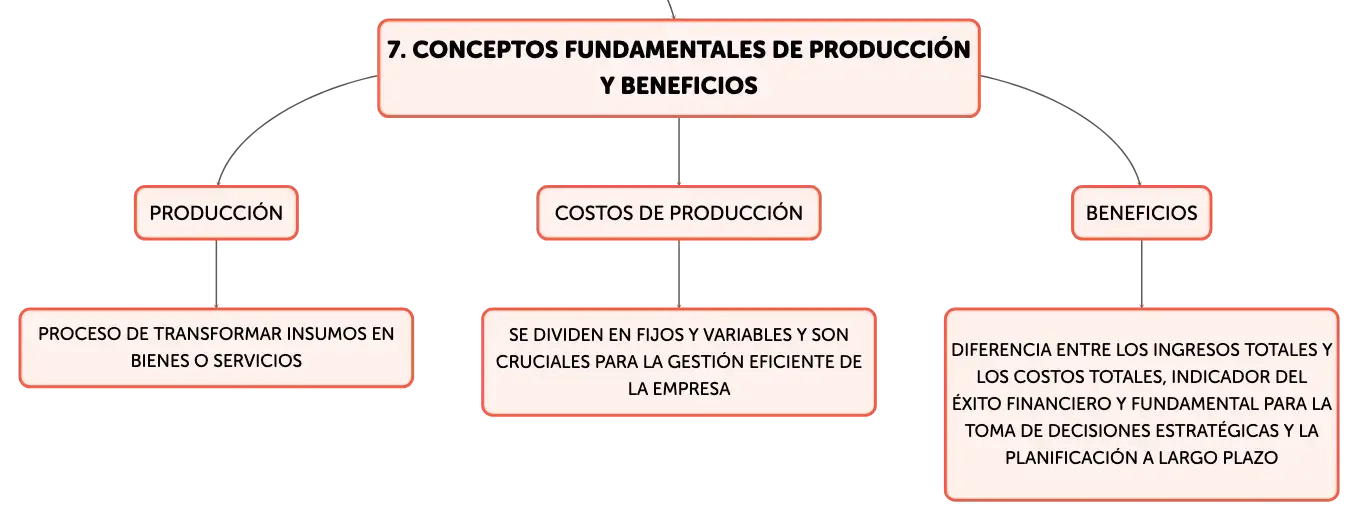 7. CONCEPTOS FUNDAMENTALES DE PRODUCCIÓN Y BENEFICIOS

PRODUCCIÓN

PROCESO DE TRANSFORMAR INSUMOS EN BIENES O SERVICIOS

COSTOS DE PRODUCCIÓN

SE DIVIDEN EN FIJOS Y VARIABLES Y SON CRUCIALES PARA LA GESTIÓN EFICIENTE DE LA EMPRESA

BENEFICIOS

DIFERENCIA ENTRE LOS INGRESOS TOTALES Y LOS COSTOS TOTALES, INDICADOR DEL ÉXITO FINANCIERO Y FUNDAMENTAL PARA LA TOMA DE DECISIONES ESTRATÉGICAS Y LA PLANIFICACIÓN A LARGO PLAZO